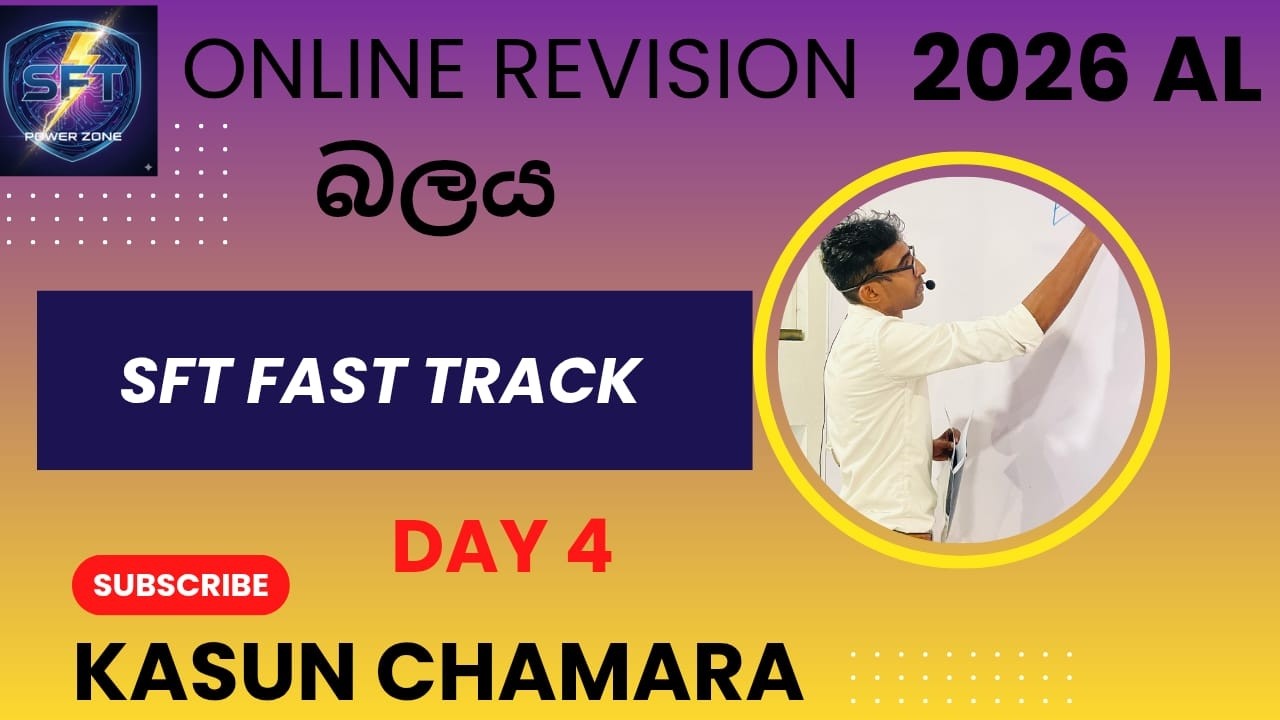 SFT
POWER ZONE

ONLINE REVISION 2026 AL

බලය

SFT FAST TRACK

DAY 4

SUBSCRIBE

KASUN CHAMARA